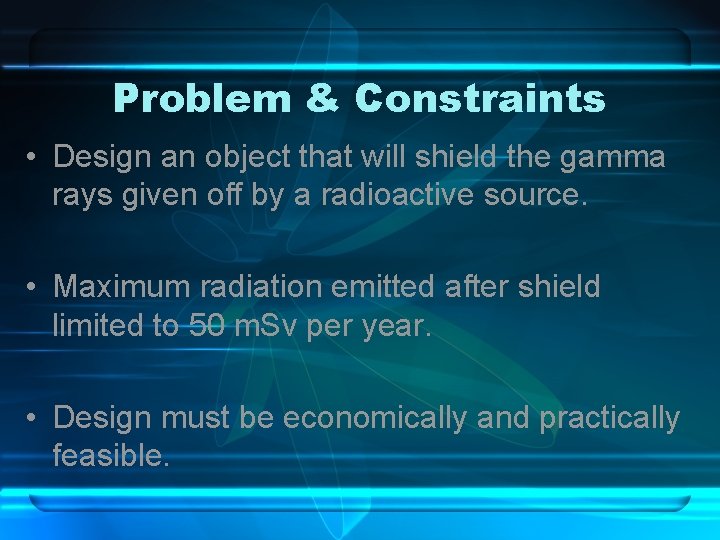 Problem & Constraints

• Design an object that will shield the gamma rays given off by a radioactive source.

• Maximum radiation emitted after shield limited to 50 mSv per year.

• Design must be economically and practically feasible.